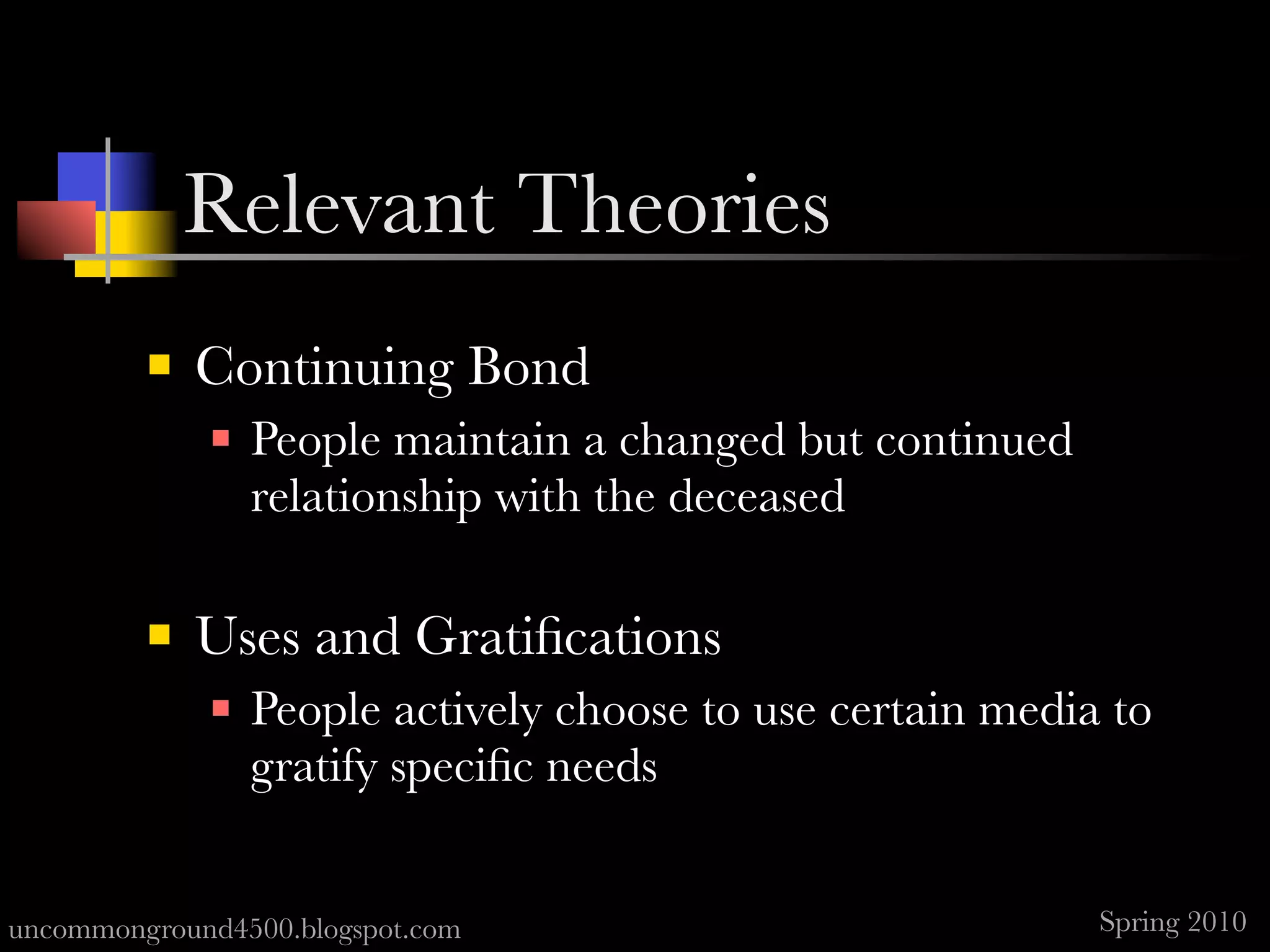 Relevant Theories

Continuing Bond

People maintain a changed but continued relationship with the deceased

Uses and Gratifications

People actively choose to use certain media to gratify specific needs

uncommonground4500.blogspot.com

Spring 2010